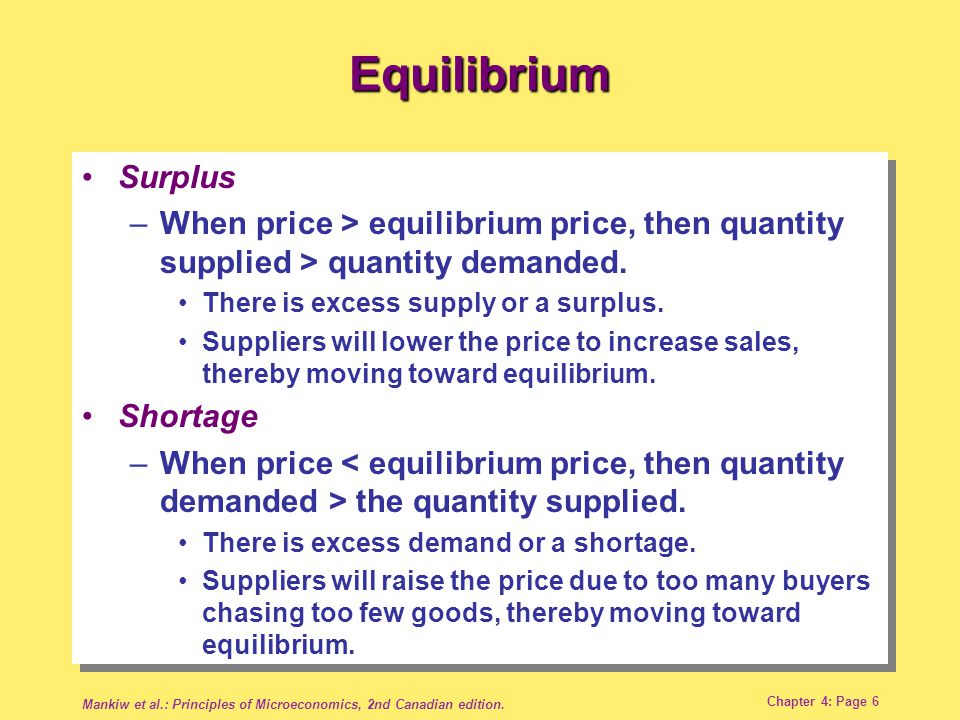 Equilibrium

• Surplus

– When price > equilibrium price, then quantity supplied > quantity demanded.

• There is excess supply or a surplus.

• Suppliers will lower the price to increase sales, thereby moving toward equilibrium.

• Shortage

– When price < equilibrium price, then quantity demanded > the quantity supplied.

• There is excess demand or a shortage.

• Suppliers will raise the price due to too many buyers chasing too few goods, thereby moving toward equilibrium.

Mankiw et al.: Principles of Microeconomics, 2nd Canadian edition.

Chapter 4: Page 6